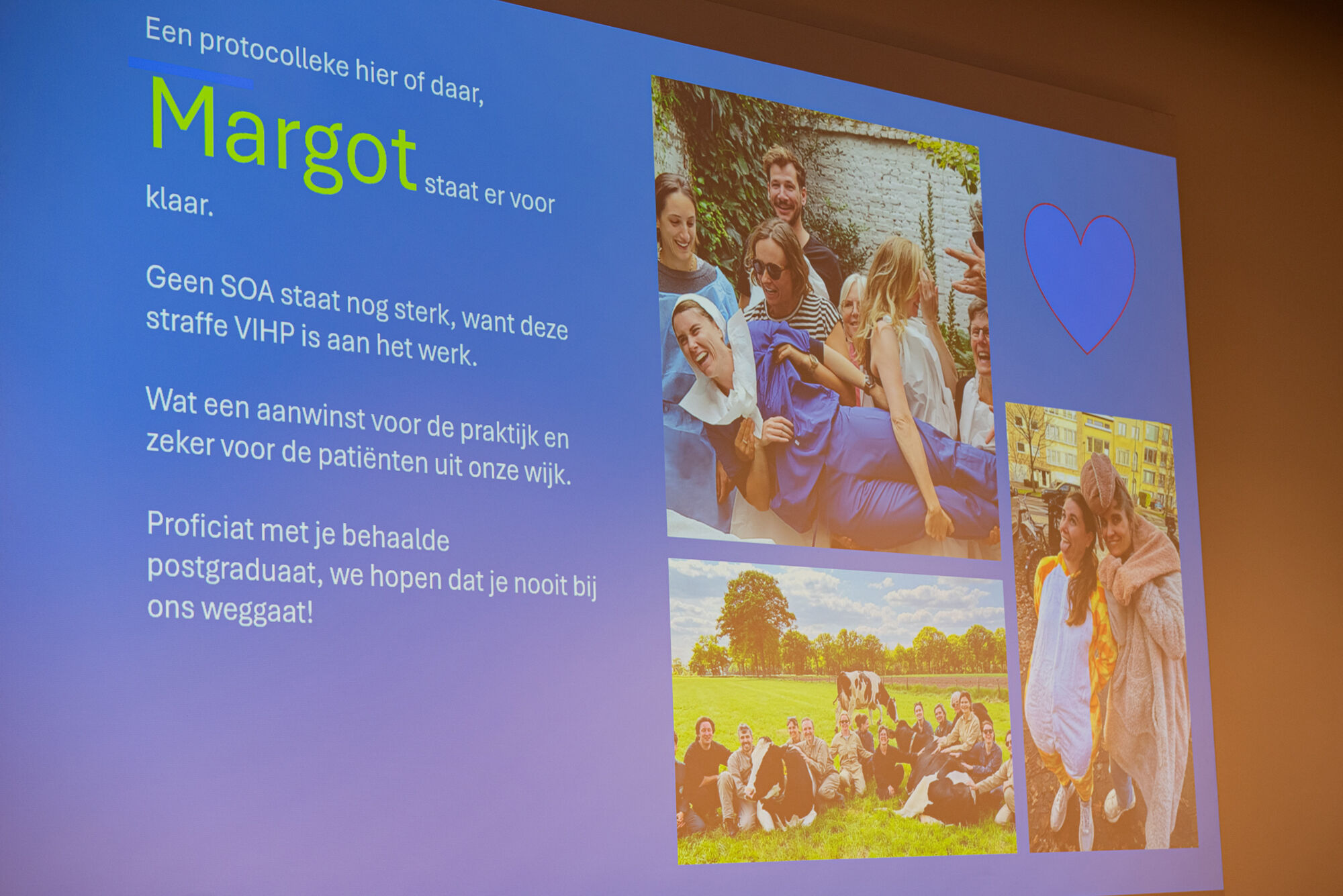 Een protocolleke hier of daar,

Margot staat er voor klaar.

Geen SOA staat nog sterk, want deze straffe VIHP is aan het werk.

Wat een aanwinst voor de praktijk en zeker voor de patiënten uit onze wijk.

Proficiat met je behaalde postgraduaat, we hopen dat je nooit bij ons weggaat!